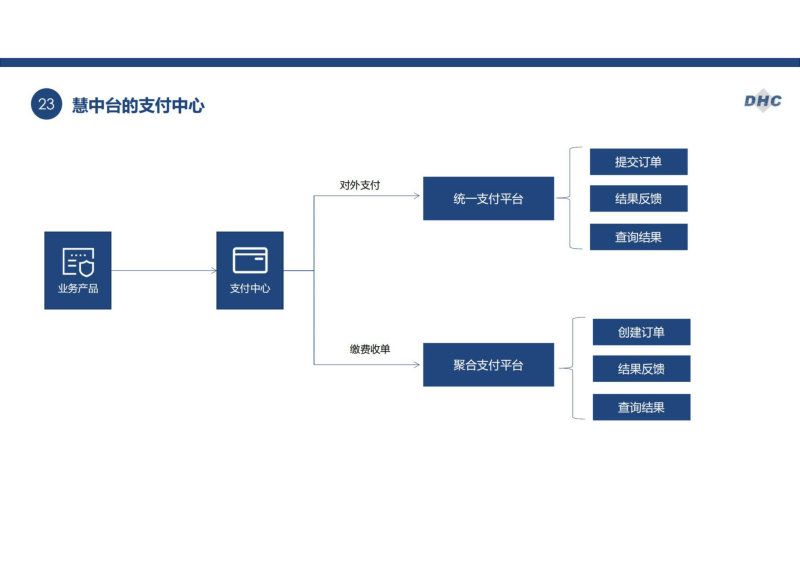 23 慧中台的支付中心

DHC

业务产品

支付中心

对外支付

统一支付平台

提交订单

结果反馈

查询结果

缴费收单

聚合支付平台

创建订单

结果反馈

查询结果